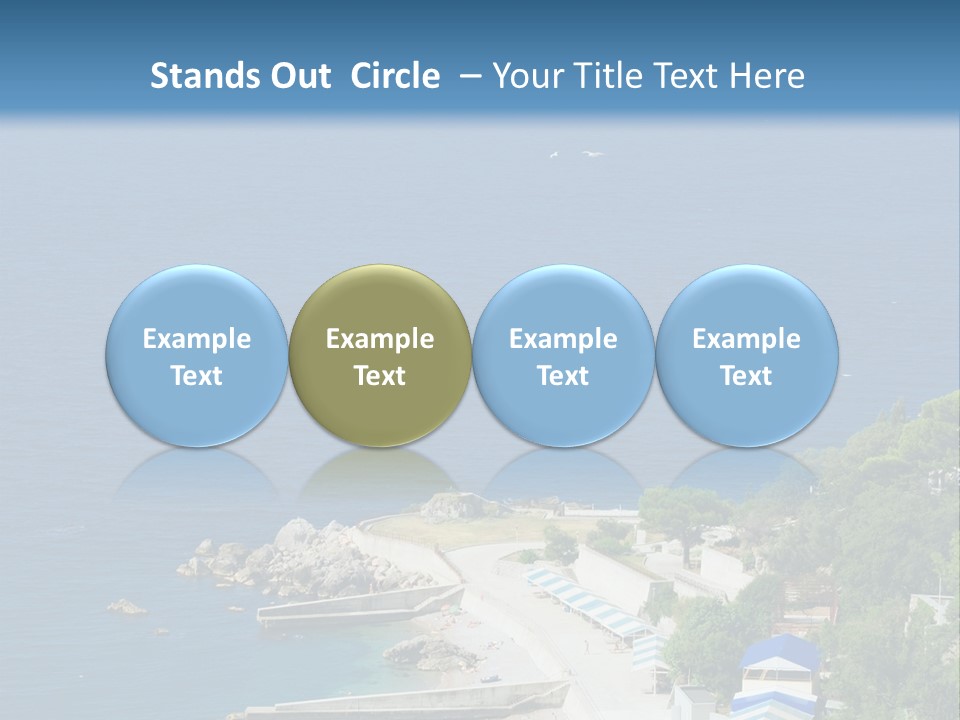 Stands Out Circle – Your Title Text Here

Example Text

Example Text

Example Text

Example Text